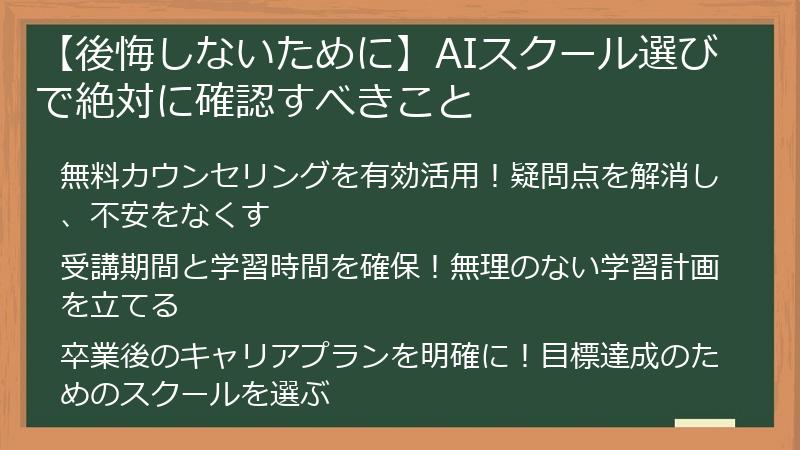 【後悔しないために】AIスクール選びで絶対に確認すべきこと

無料カウンセリングを有効活用！疑問点を解消し、不安をなくす

受講期間と学習時間を確保！無理のない学習計画を立てる

卒業後のキャリアプランを明確に！目標達成のためのスクールを選ぶ